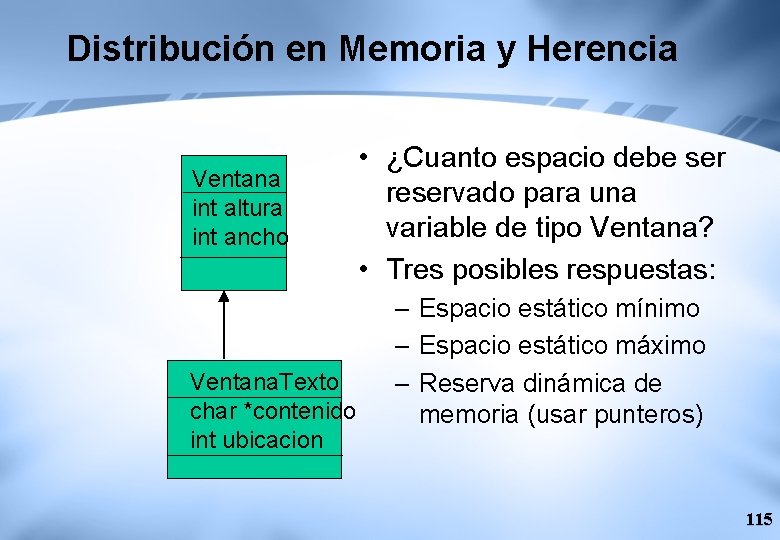 Distribución en Memoria y Herencia

Ventana
int altura
int ancho

VentanaTexto
char *contenido
int ubicacion

• ¿Cuanto espacio debe ser reservado para una variable de tipo Ventana?
• Tres posibles respuestas:
– Espacio estático mínimo
– Espacio estático máximo
– Reserva dinámica de memoria (usar punteros)

115